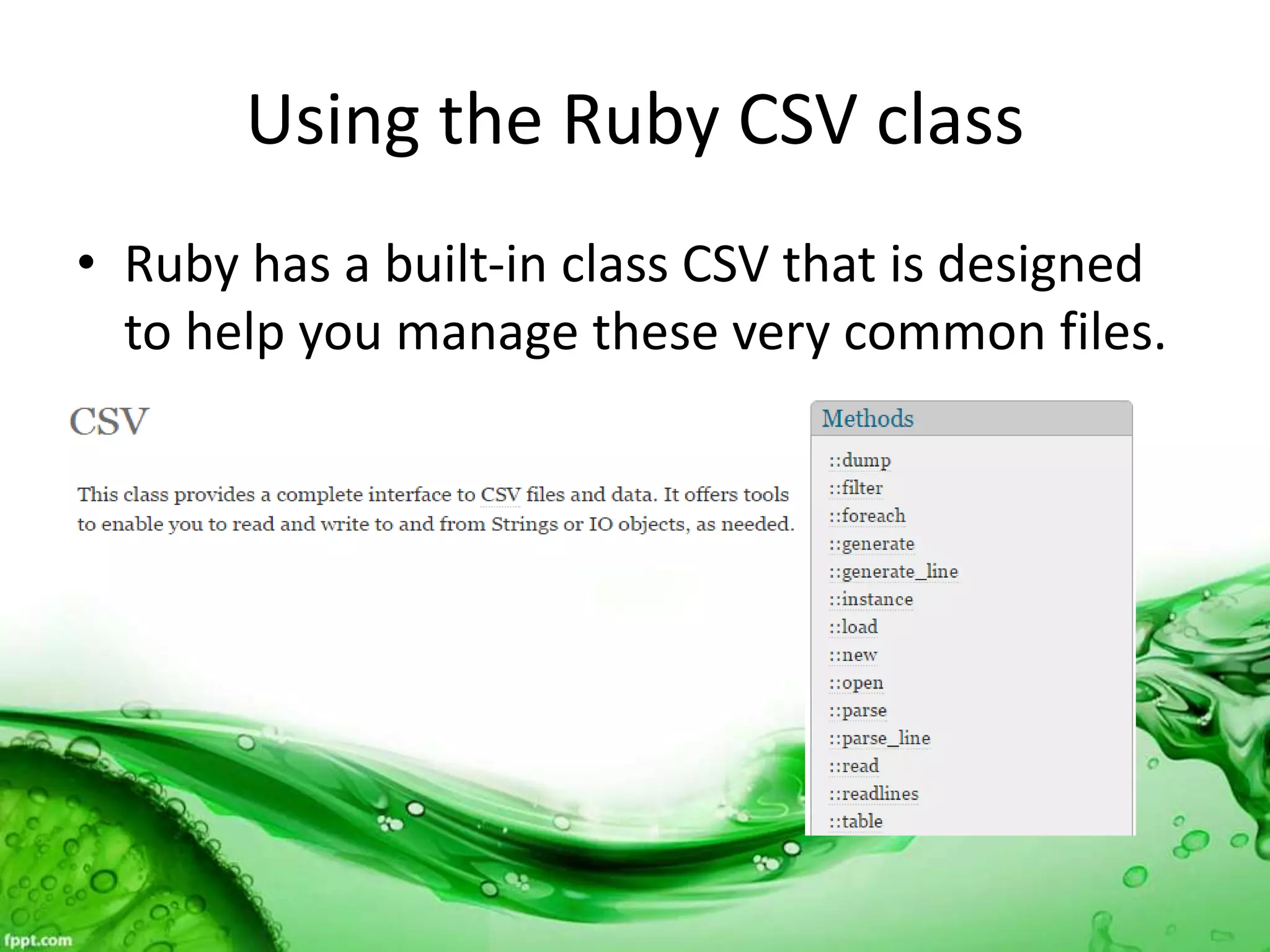 Using the Ruby CSV class

• Ruby has a built-in class CSV that is designed to help you manage these very common files.

CSV

This class provides a complete interface to CSV files and data. It offers tools to enable you to read and write to and from Strings or IO objects, as needed.

Methods

::dump
::filter
::foreach
::generate
::generate_line
::instance
::load
::new
::open
::parse
::parse_line
::read
::readlines
::table

fppt.com